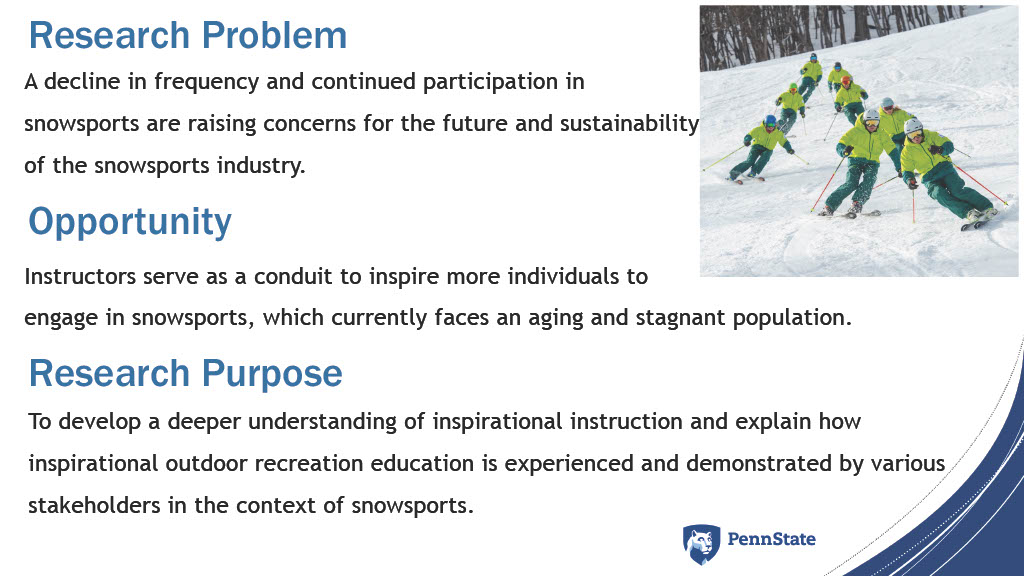 Research Problem

A decline in frequency and continued participation in snowsports are raising concerns for the future and sustainability of the snowsports industry.

Opportunity

Instructors serve as a conduit to inspire more individuals to engage in snowsports, which currently faces an aging and stagnant population.

Research Purpose

To develop a deeper understanding of inspirational instruction and explain how inspirational outdoor recreation education is experienced and demonstrated by various stakeholders in the context of snowsports.

PennState